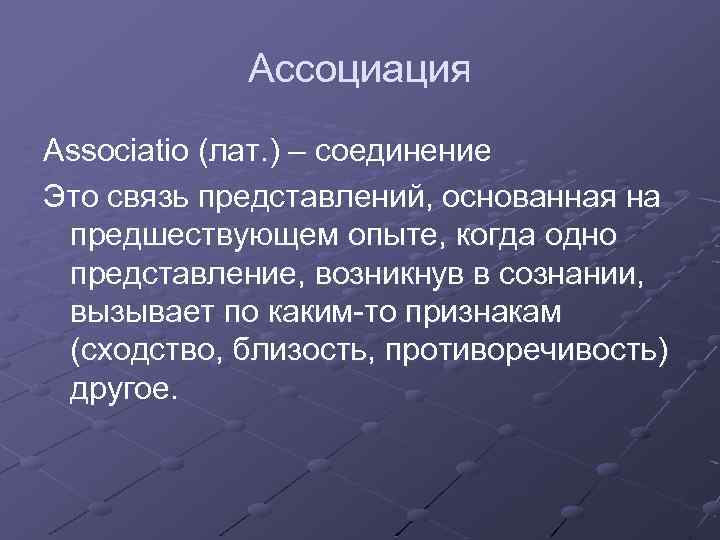 Ассоциация

Associatio (лат.) – соединение

Это связь представлений, основанная на предшествующем опыте, когда одно представление, возникнув в сознании, вызывает по каким-то признакам (сходство, близость, противоречивость) другое.